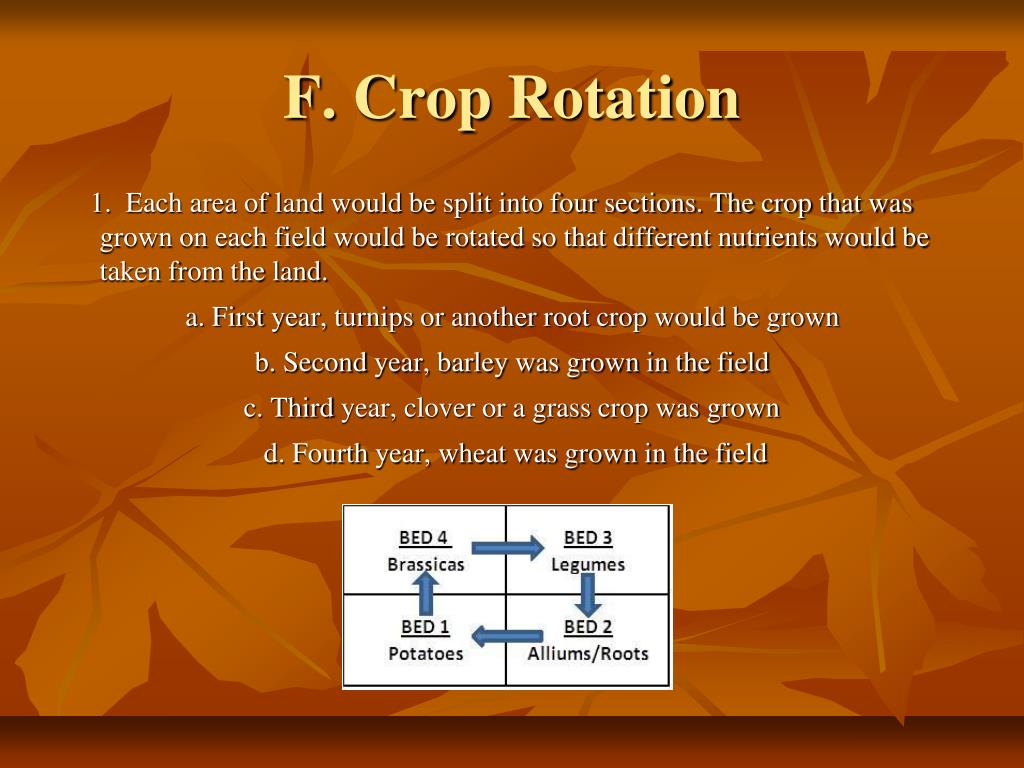 F. Crop Rotation

1. Each area of land would be split into four sections. The crop that was grown on each field would be rotated so that different nutrients would be taken from the land.

a. First year, turnips or another root crop would be grown

b. Second year, barley was grown in the field

c. Third year, clover or a grass crop was grown

d. Fourth year, wheat was grown in the field

BED 4
Brassicas

BED 3
Legumes

BED 1
Potatoes

BED 2
Alliums/Roots